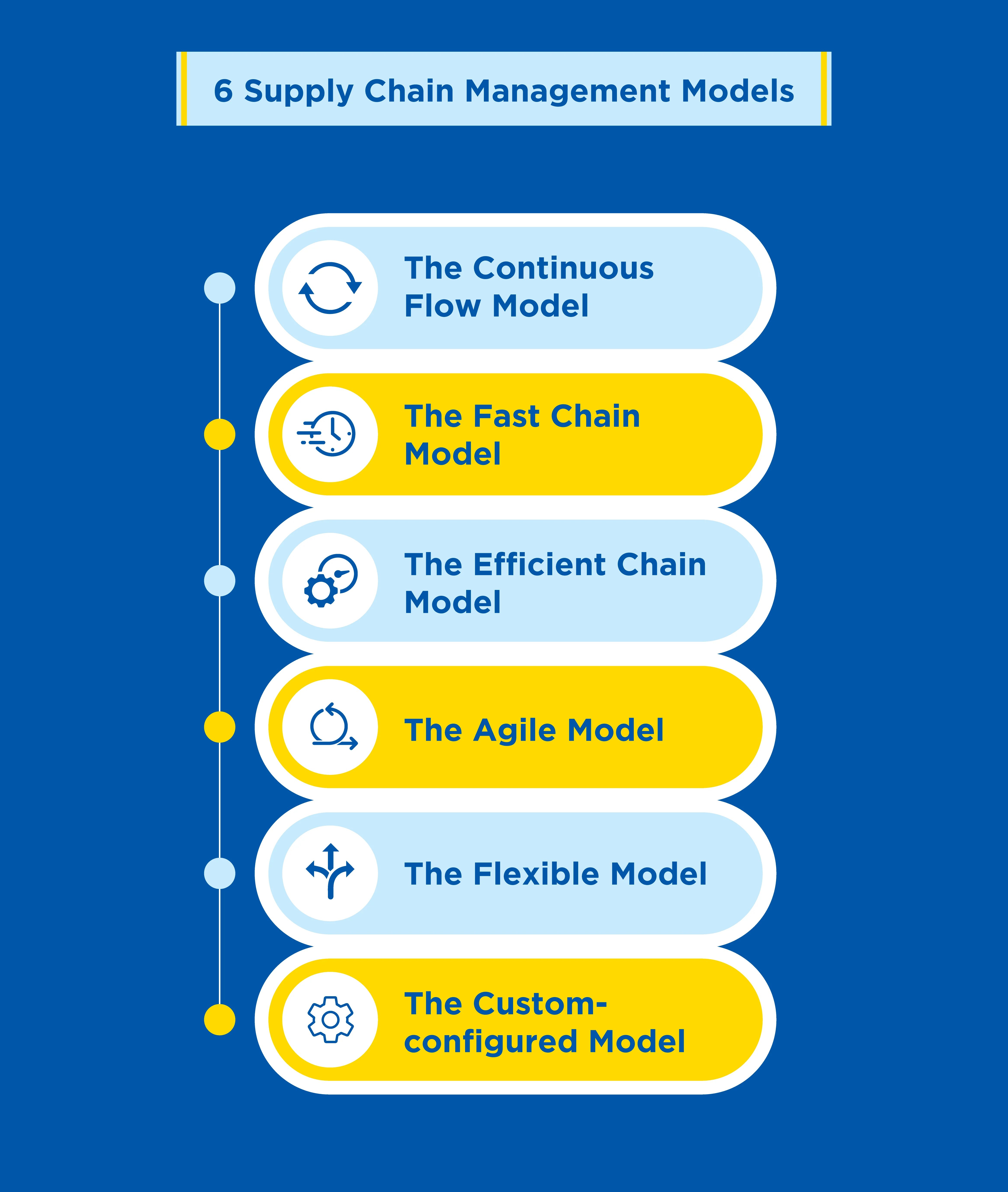 6 Supply Chain Management Models

The Continuous Flow Model

The Fast Chain Model

The Efficient Chain Model

The Agile Model

The Flexible Model

The Custom-configured Model